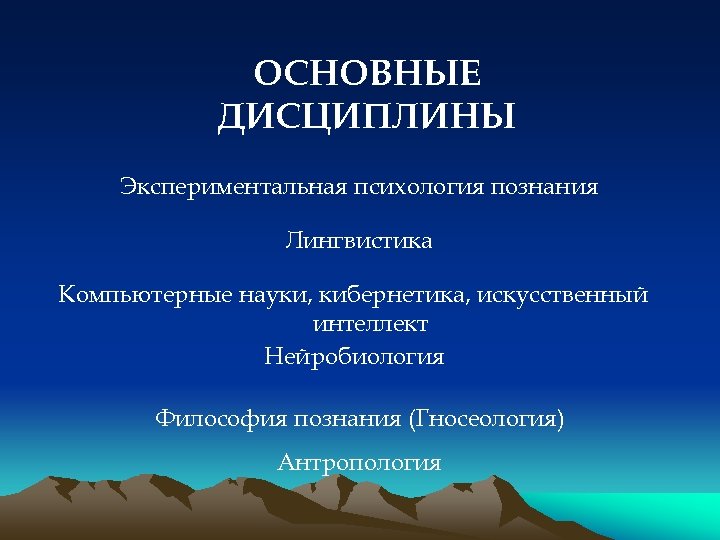 ОСНОВНЫЕ ДИСЦИПЛИНЫ

Экспериментальная психология познания

Лингвистика

Компьютерные науки, кибернетика, искусственный интеллект

Нейробиология

Философия познания (Гносеология)

Антропология